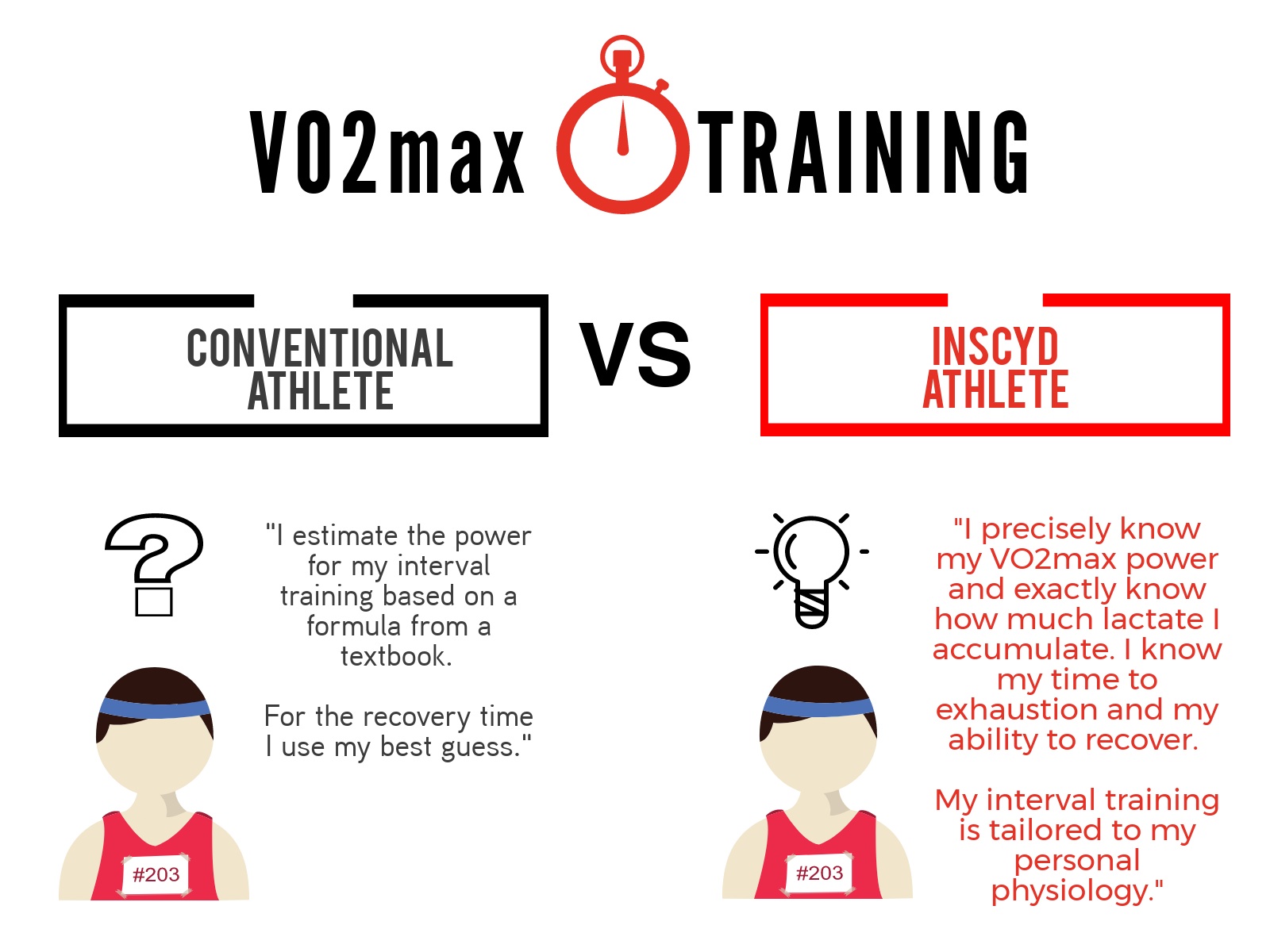 VO2max TRAINING

CONVENTIONAL ATHLETE

VS

INSCYD ATHLETE

"I estimate the power for my interval training based on a formula from a textbook.

For the recovery time I use my best guess."

#203

"I precisely know my VO2max power and exactly know how much lactate I accumulate. I know my time to exhaustion and my ability to recover.

My interval training is tailored to my personal physiology."

#203